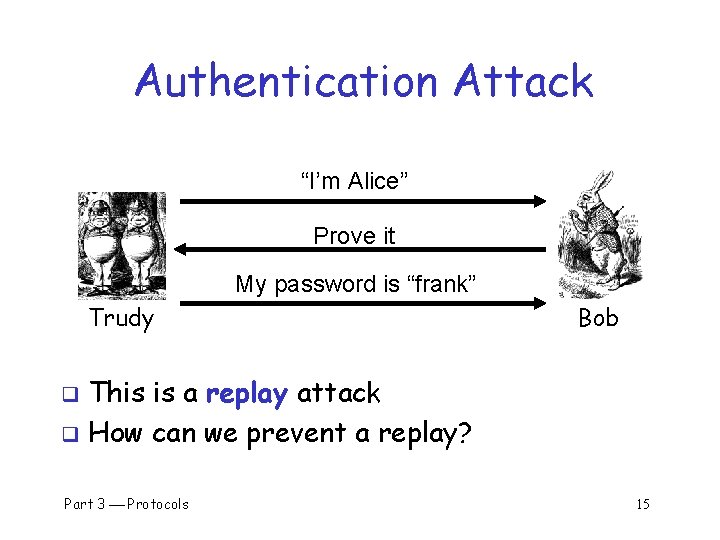 Authentication Attack

“I’m Alice”

Prove it

My password is “frank”

Trudy

Bob

❑ This is a replay attack
❑ How can we prevent a replay?

Part 3 — Protocols

15